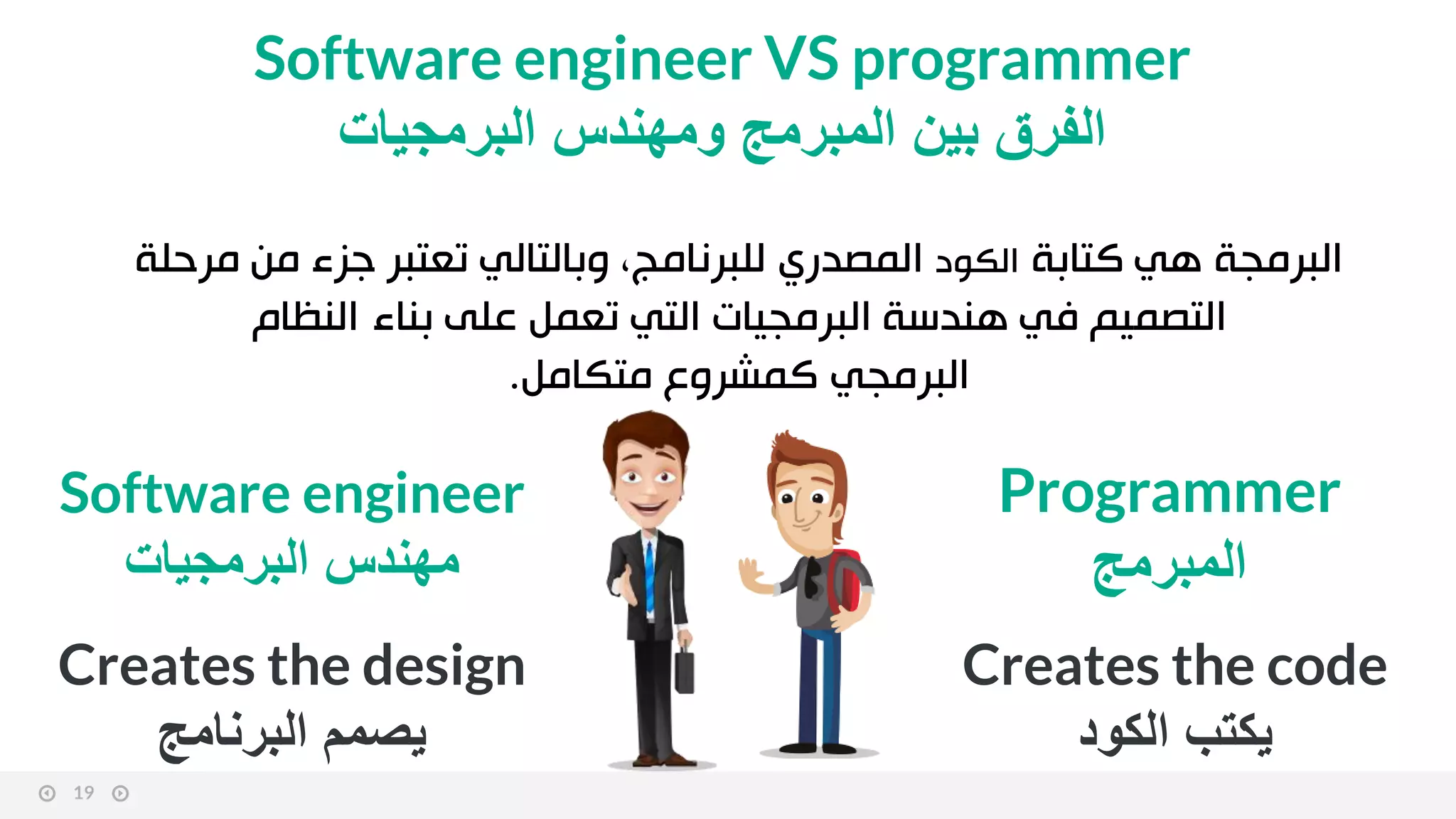 Software engineer VS programmer
الفرق بين المبرمج ومهندس البرمجيات

البرمجة هي كتابة الكود المصدري للبرنامج، وبالتالي تعتبر جزء من مرحلة التصميم في هندسة البرمجيات التي تعمل على بناء النظام البرمجي كمشروع متكامل.

Software engineer
مهندس البرمجيات

Creates the design
يصمم البرنامج

Programmer
المبرمج

Creates the code
يكتب الكود

19